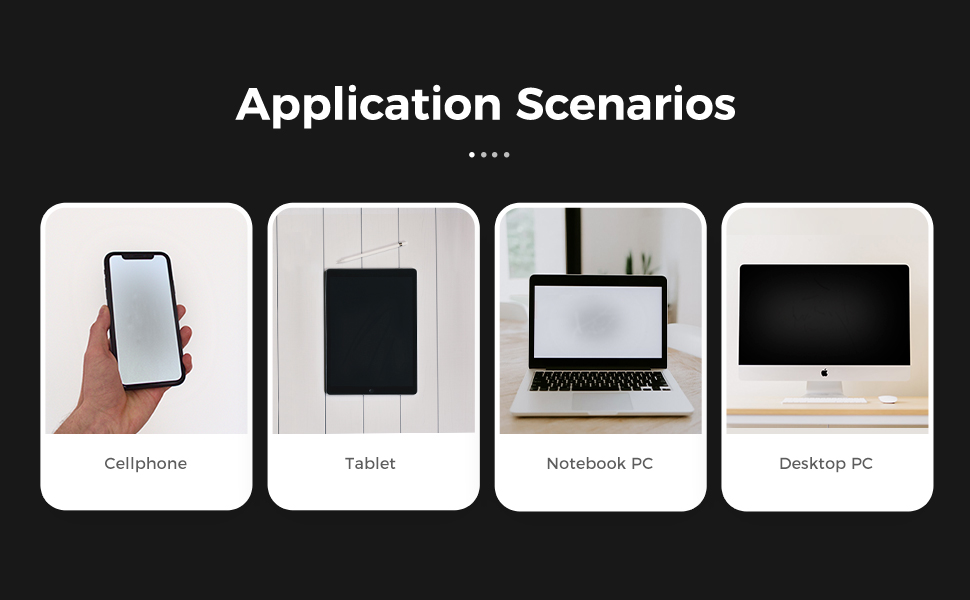 Application Scenarios

Cellphone

Tablet

Notebook PC

Desktop PC